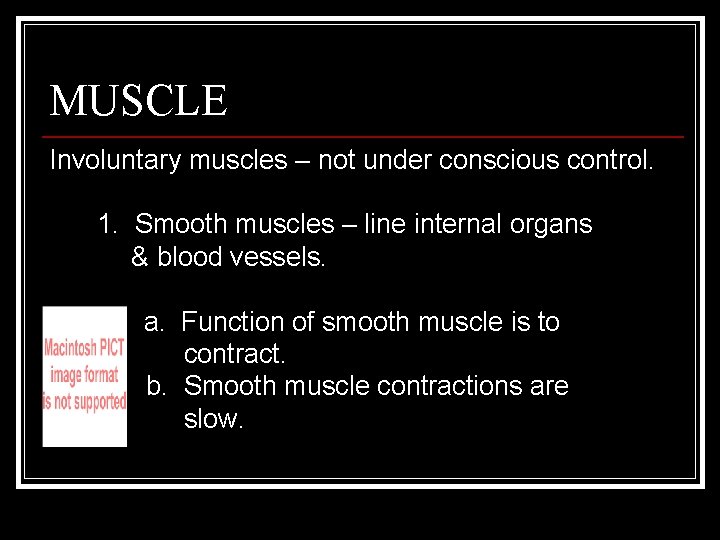 MUSCLE

Involuntary muscles – not under conscious control.

1. Smooth muscles – line internal organs & blood vessels.

Macintosh PICT image format is not supported

a. Function of smooth muscle is to contract.
b. Smooth muscle contractions are slow.